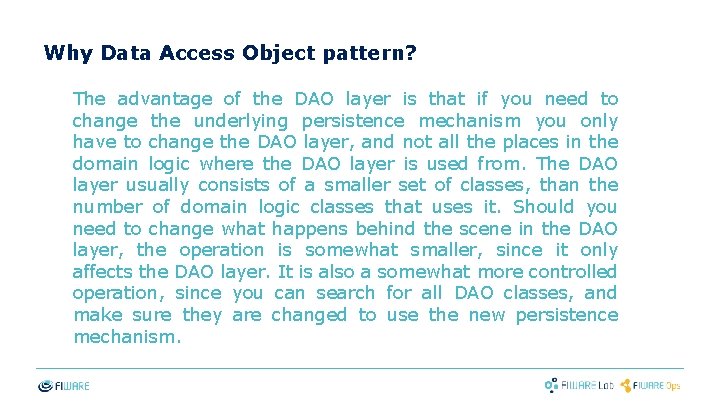 Why Data Access Object pattern?

The advantage of the DAO layer is that if you need to change the underlying persistence mechanism you only have to change the DAO layer, and not all the places in the domain logic where the DAO layer is used from. The DAO layer usually consists of a smaller set of classes, than the number of domain logic classes that uses it. Should you need to change what happens behind the scene in the DAO layer, the operation is somewhat smaller, since it only affects the DAO layer. It is also a somewhat more controlled operation, since you can search for all DAO classes, and make sure they are changed to use the new persistence mechanism.

FIWARE

FIWARE Lab FIWARE Ops